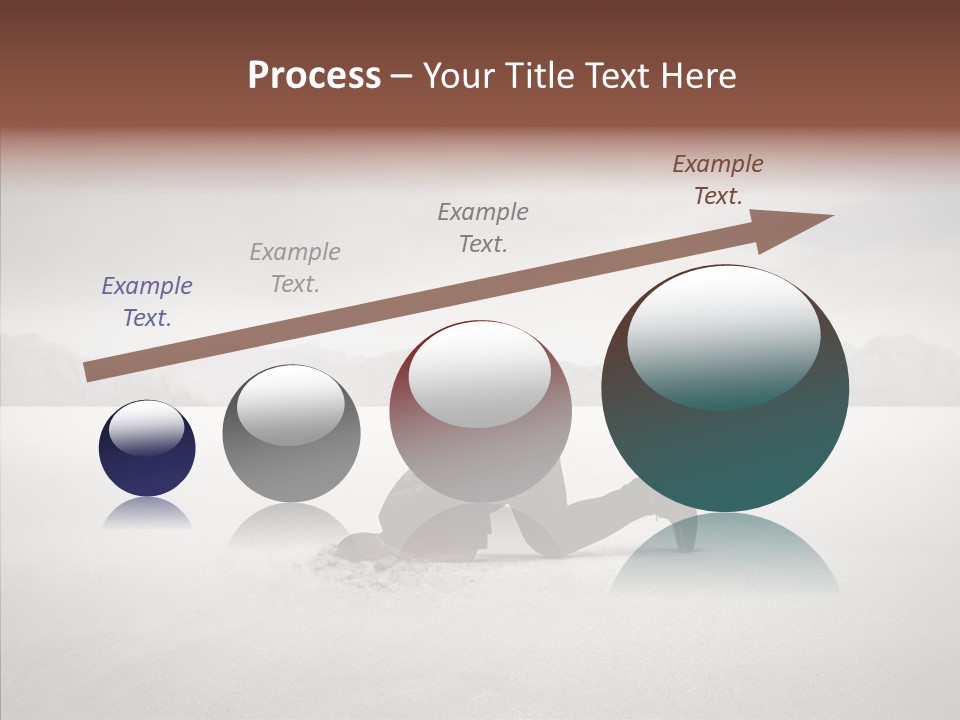 Process – Your Title Text Here

Example Text.

Example Text.

Example Text.

Example Text.